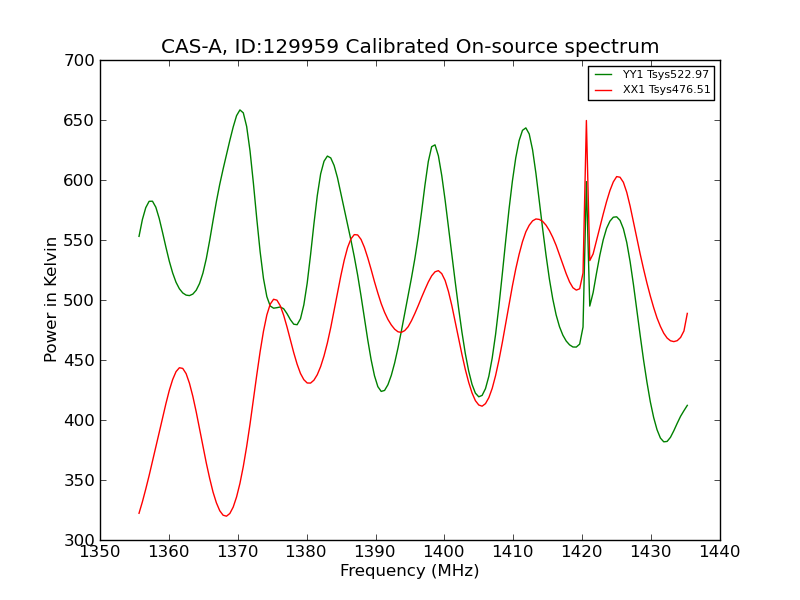 CAS-A, ID:129959 Calibrated On-source spectrum

YY1 Tsys522.97
XX1 Tsys476.51

Power in Kelvin

700
650
600
550
500
450
400
350
300

1350 1360 1370 1380 1390 1400 1410 1420 1430 1440

Frequency (MHz)